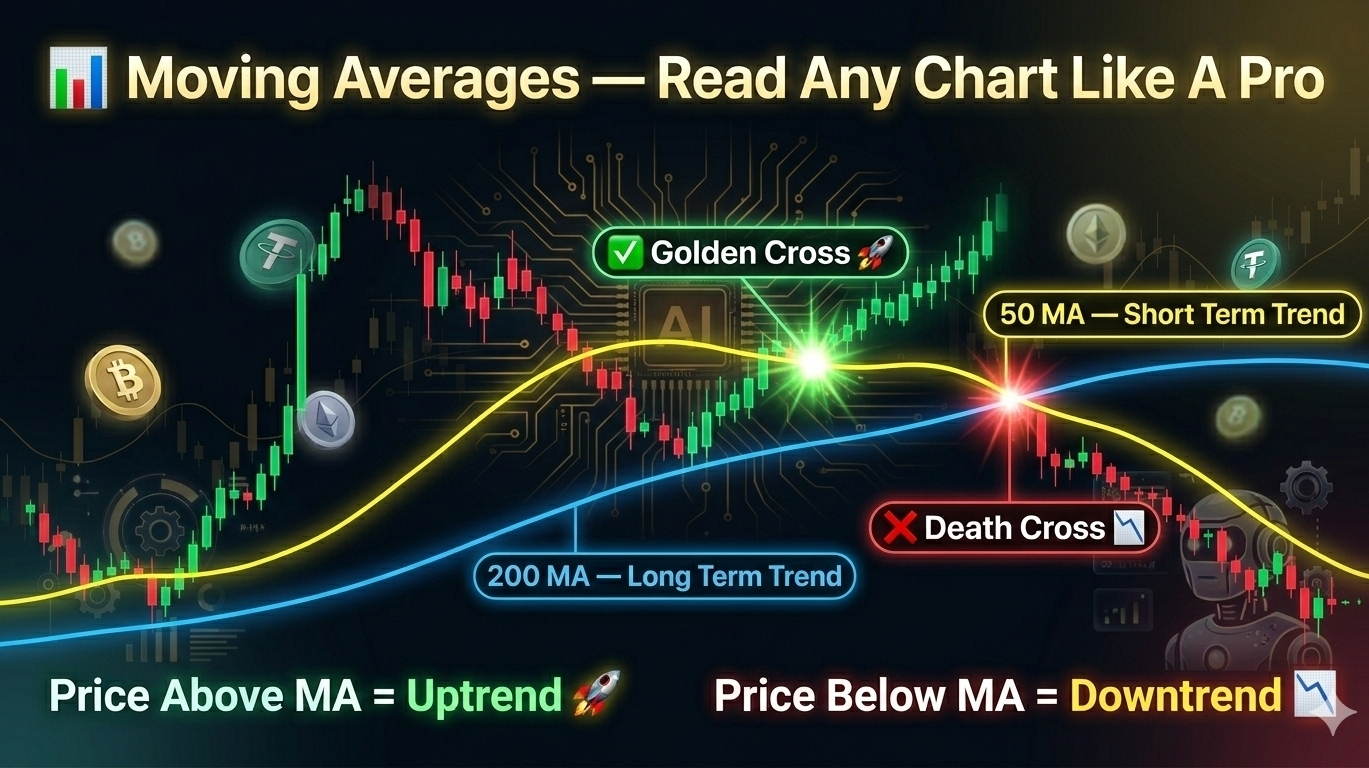 📊 Moving Averages — Read Any Chart Like A Pro

✅ Golden Cross 🚀

AI

50 MA — Short Term Trend

❌ Death Cross 📉

200 MA — Long Term Trend

Price Above MA = Uptrend 🚀

Price Below MA = Downtrend 📉